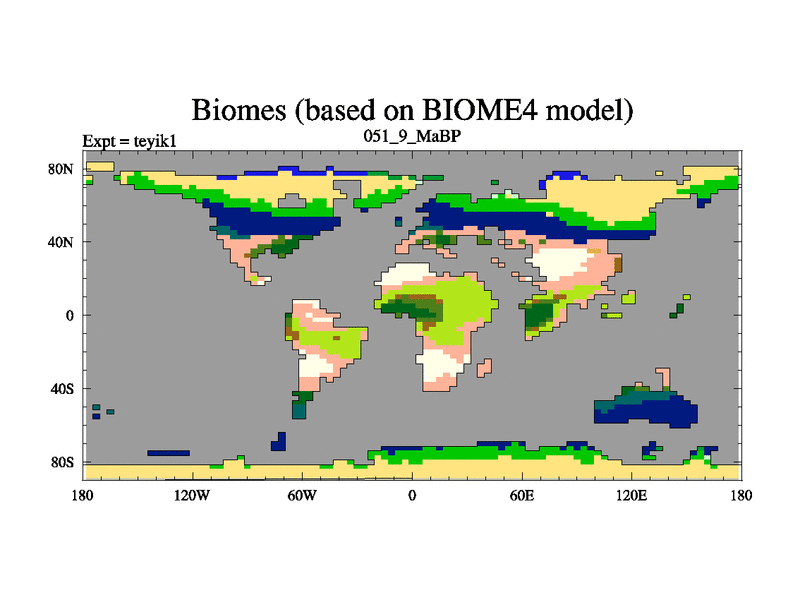 Biomes (based on BIOME4 model)

Expt = teyik1

051_9_MaBP

80N
40N
0
40S
80S

180
120W
60W
0
60E
120E
180